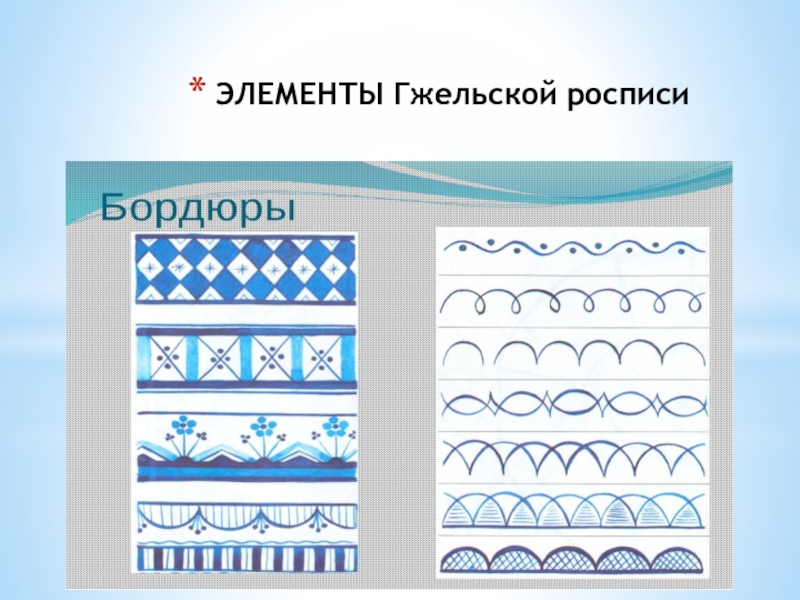 * ЭЛЕМЕНТЫ Гжельской росписи

Бордюры